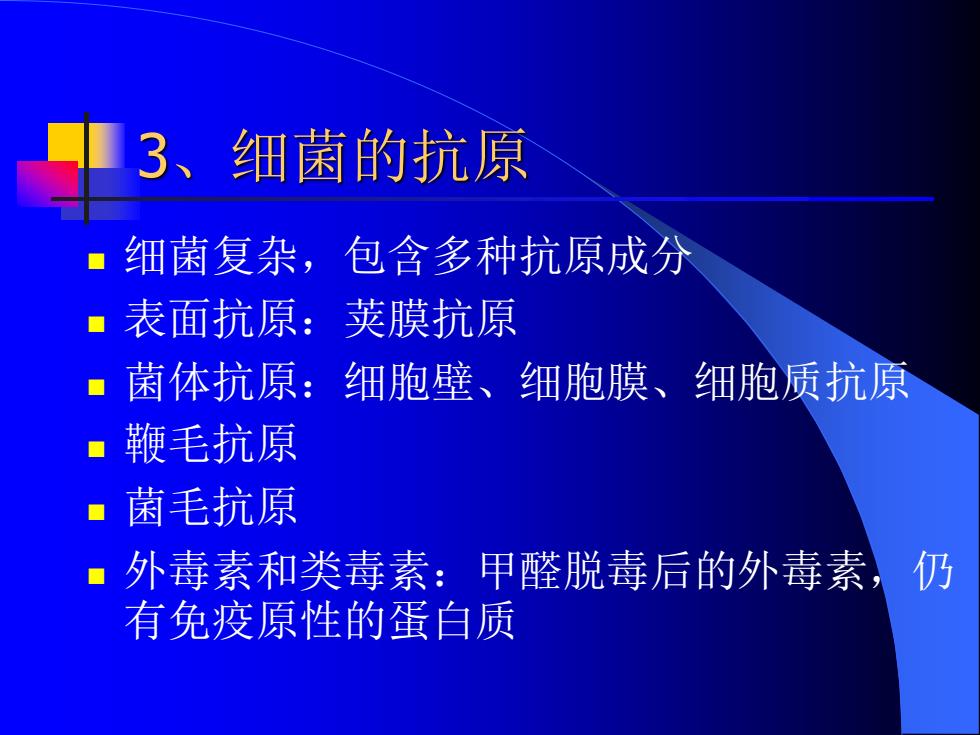 3、细菌的抗原

- 细菌复杂，包含多种抗原成分
- 表面抗原：荚膜抗原
- 菌体抗原：细胞壁、细胞膜、细胞质抗原
- 鞭毛抗原
- 菌毛抗原
- 外毒素和类毒素：甲醛脱毒后的外毒素，仍有免疫原性的蛋白质